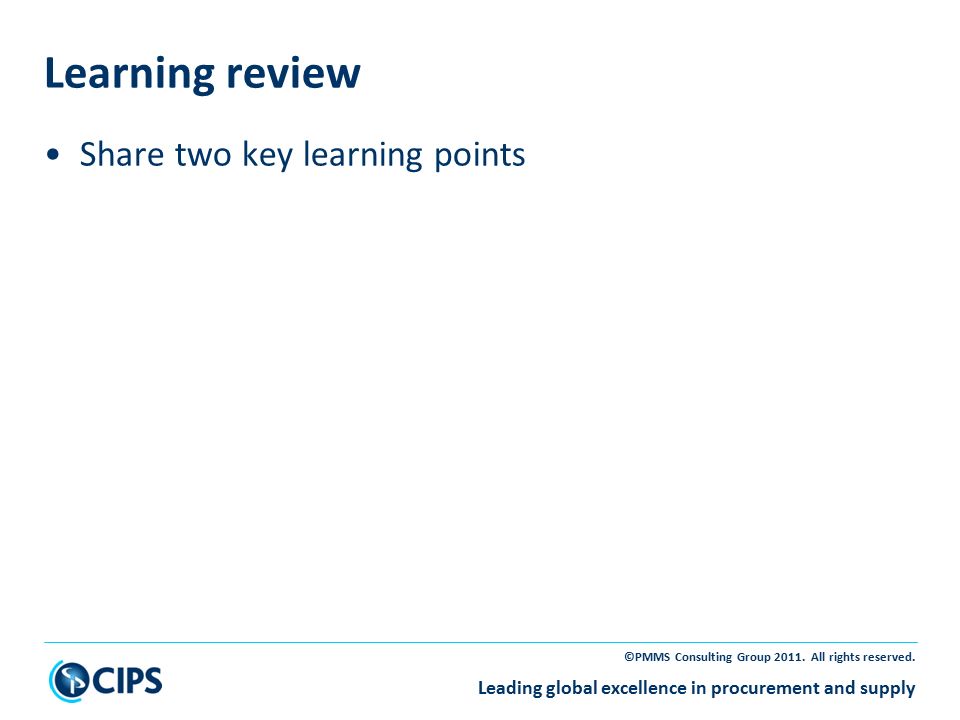 Learning review

• Share two key learning points

©PMMS Consulting Group 2011. All rights reserved.

CIPS

Leading global excellence in procurement and supply